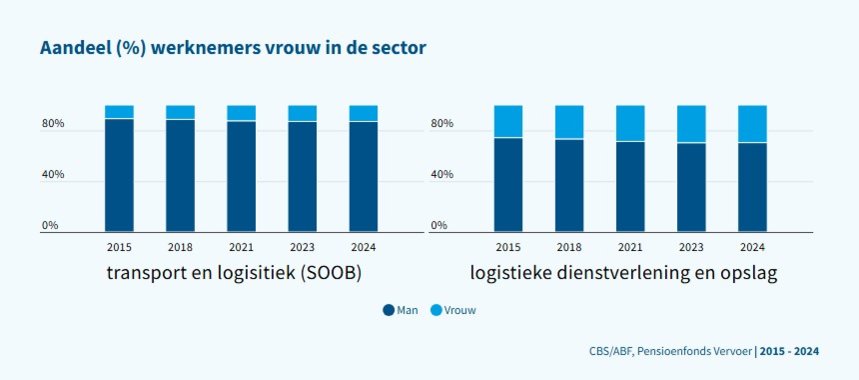 Aandeel (%) werknemers vrouw in de sector

80%
40%
0%
2015 2018 2021 2023 2024
transport en logisitiek (SOOB)

80%
40%
0%
2015 2018 2021 2023 2024
logistieke dienstverlening en opslag

Man Vrouw

CBS/ABF, Pensioenfonds Vervoer | 2015 - 2024